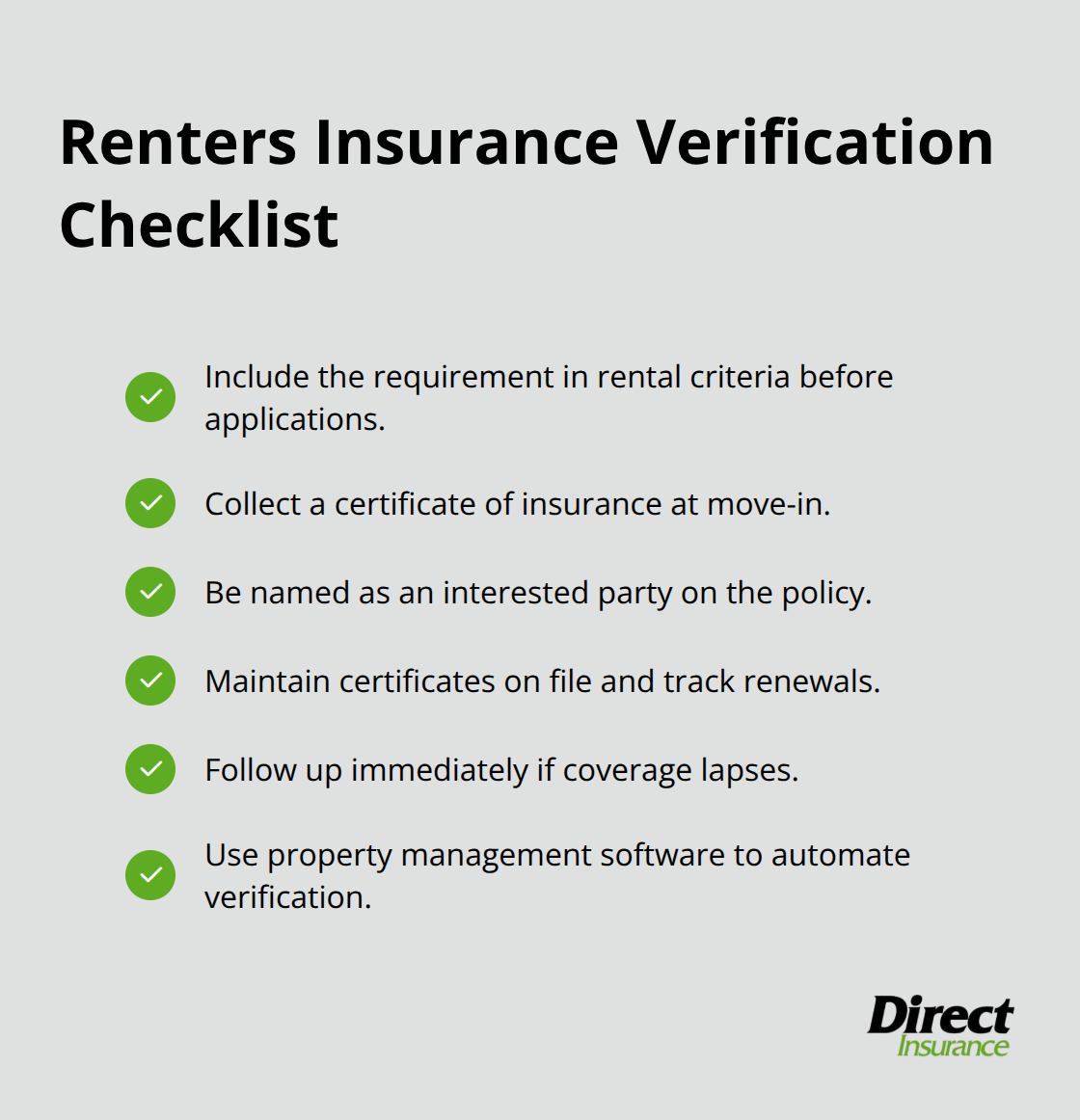 Renters Insurance Verification Checklist

Include the requirement in rental criteria before applications.

Collect a certificate of insurance at move-in.

Be named as an interested party on the policy.

Maintain certificates on file and track renewals.

Follow up immediately if coverage lapses.

Use property management software to automate verification.

Direct
Insurance